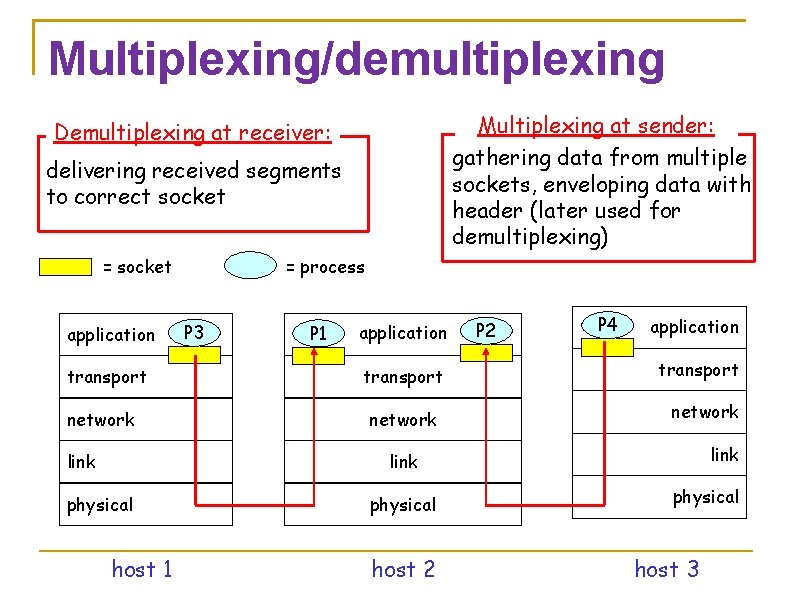 Multiplexing/demultiplexing

Demultiplexing at receiver:
delivering received segments to correct socket

Multiplexing at sender:
gathering data from multiple sockets, enveloping data with header (later used for demultiplexing)

= socket
= process

application
P3
transport
network
link
physical

P1
application
P2
transport
network
link
physical

P4
application
transport
network
link
physical

host 1
host 2
host 3